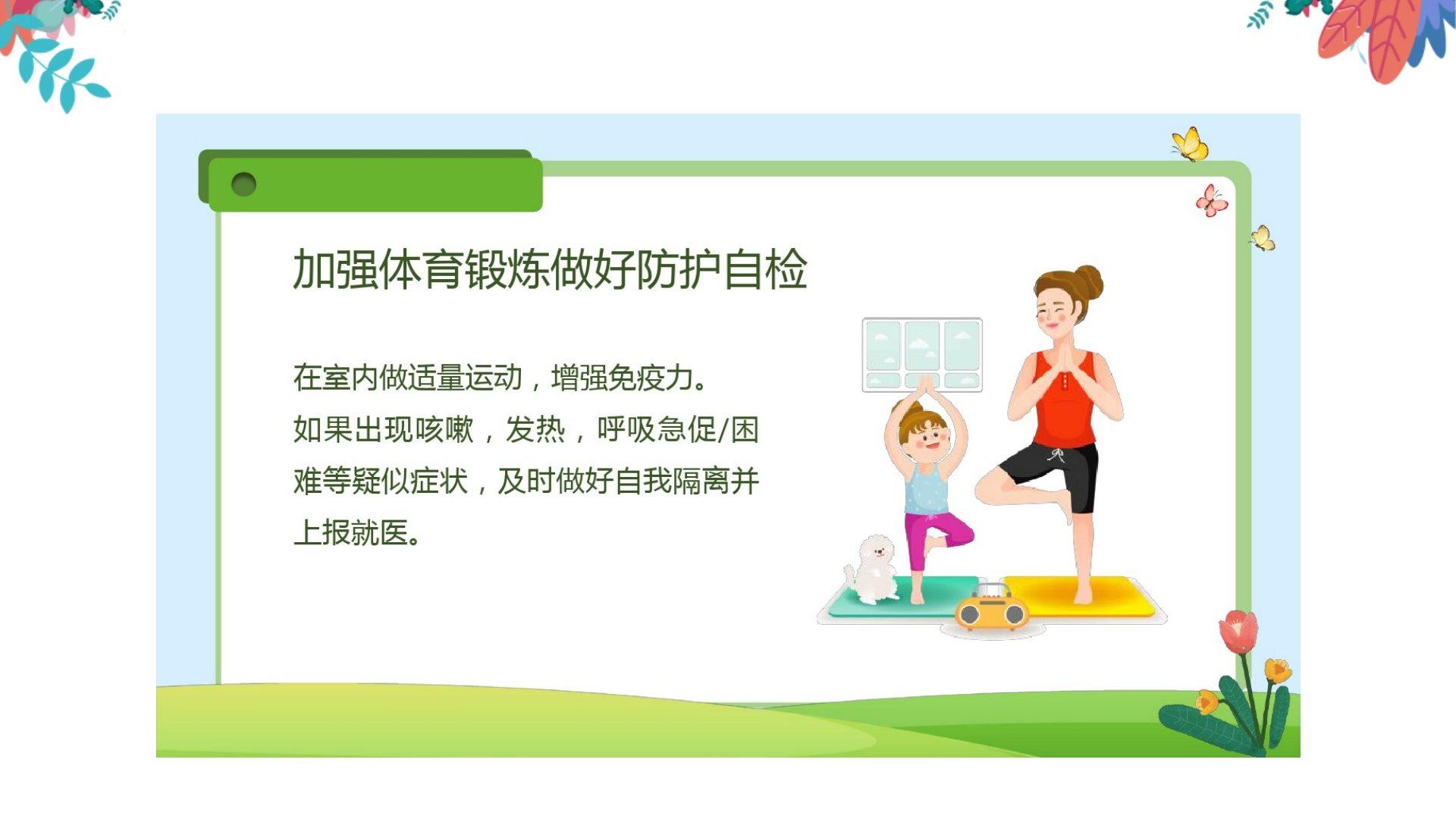 加强体育锻炼做好防护自检

在室内做适量运动，增强免疫力。
如果出现咳嗽，发热，呼吸急促/困难等疑似症状，及时做好自我隔离并上报就医。